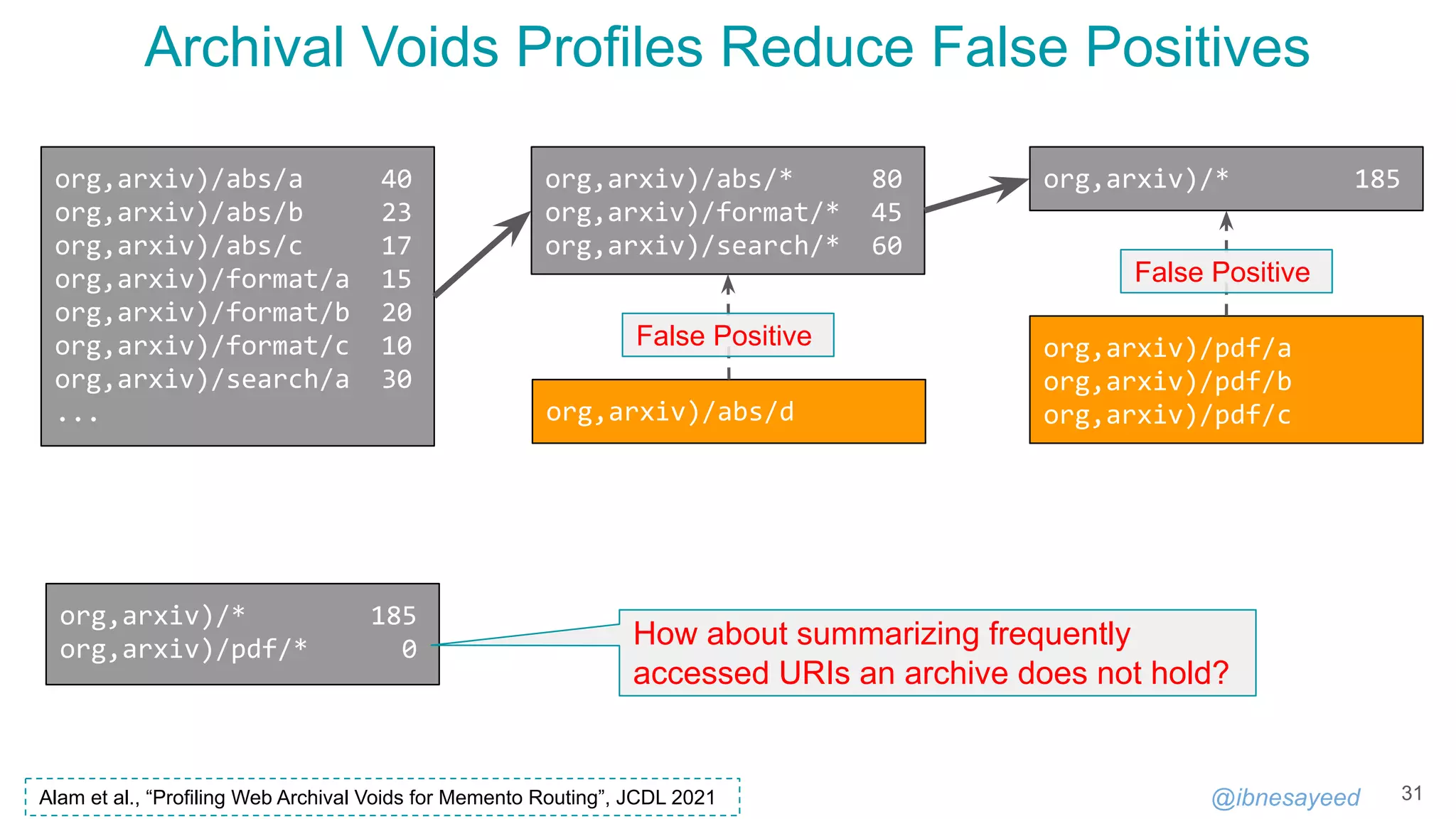 Archival Voids Profiles Reduce False Positives

org,arxiv)/abs/a 40
org,arxiv)/abs/b 23
org,arxiv)/abs/c 17
org,arxiv)/format/a 15
org,arxiv)/format/b 20
org,arxiv)/format/c 10
org,arxiv)/search/a 30
...

org,arxiv)/abs/* 80
org,arxiv)/format/* 45
org,arxiv)/search/* 60

False Positive

org,arxiv)/abs/d

org,arxiv)/* 185

False Positive

org,arxiv)/pdf/a
org,arxiv)/pdf/b
org,arxiv)/pdf/c

org,arxiv)/* 185
org,arxiv)/pdf/* 0

How about summarizing frequently accessed URIs an archive does not hold?

Alam et al., “Profiling Web Archival Voids for Memento Routing”, JCDL 2021

@ibnesayeed

31